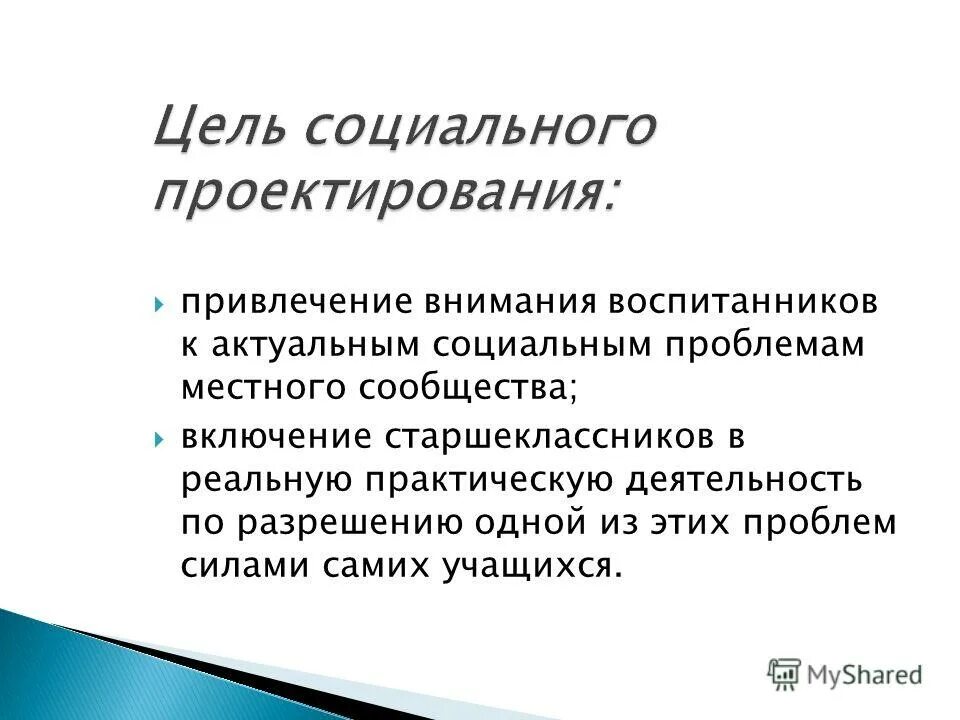 Цель социального проектирования:

привлечение внимания воспитанников к актуальным социальным проблемам местного сообщества;

включение старшеклассников в реальную практическую деятельность по разрешению одной из этих проблем силами самих учащихся.

MyShared